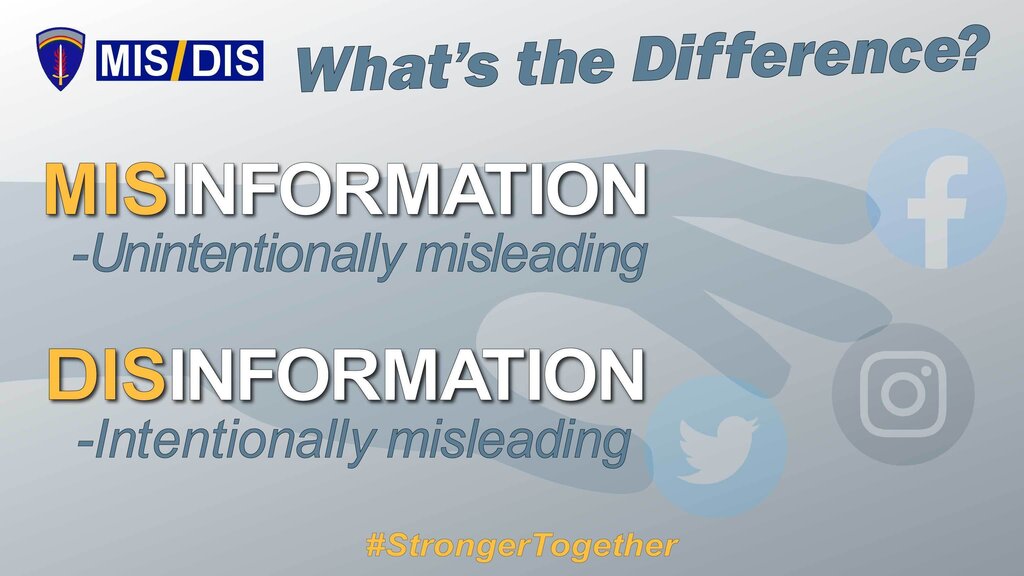 MIS/DIS What's the Difference?

MISINFORMATION
-Unintentionally misleading

DISINFORMATION
-Intentionally misleading

#StrongerTogether